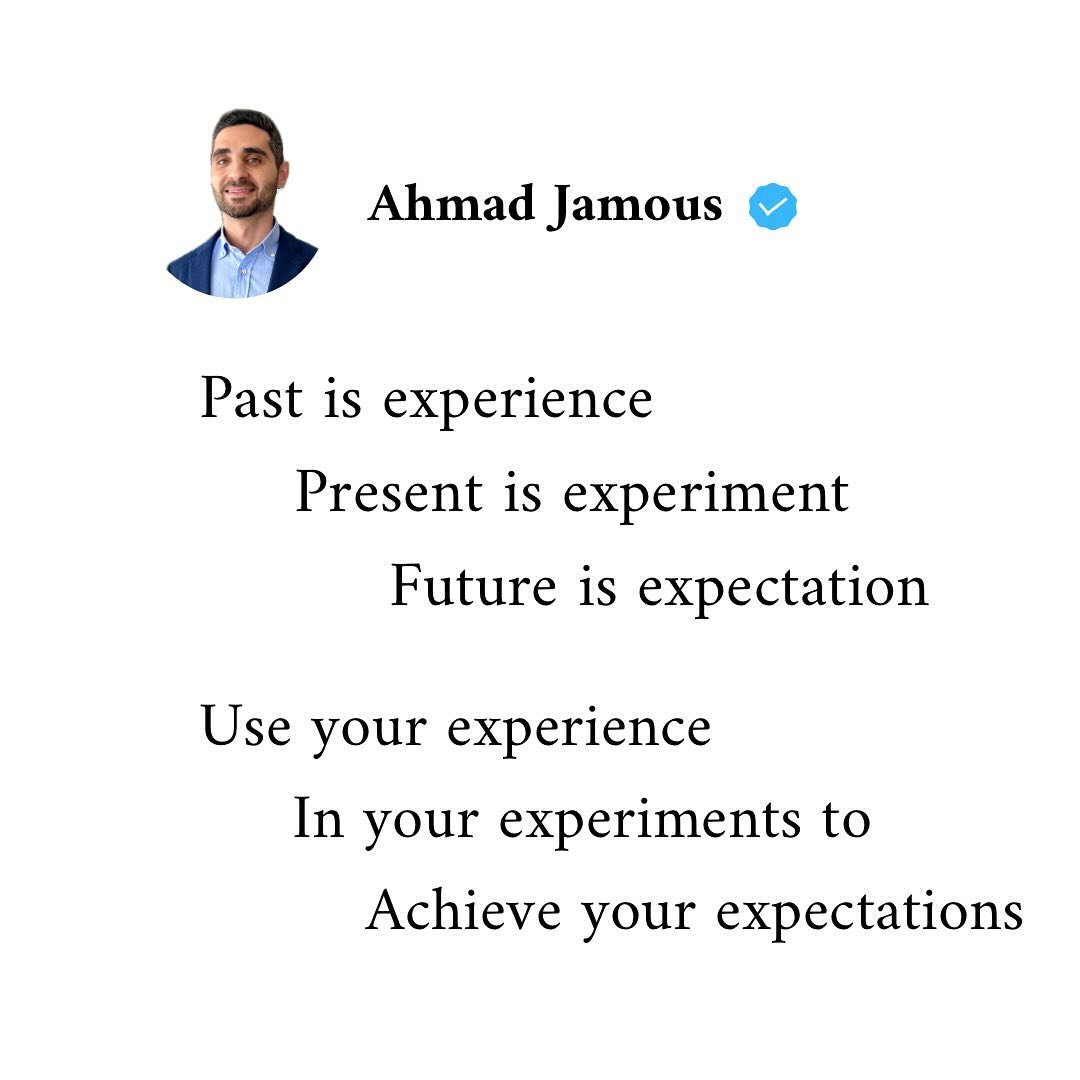 Ahmad Jamous

Past is experience
Present is experiment
Future is expectation

Use your experience
In your experiments to
Achieve your expectations